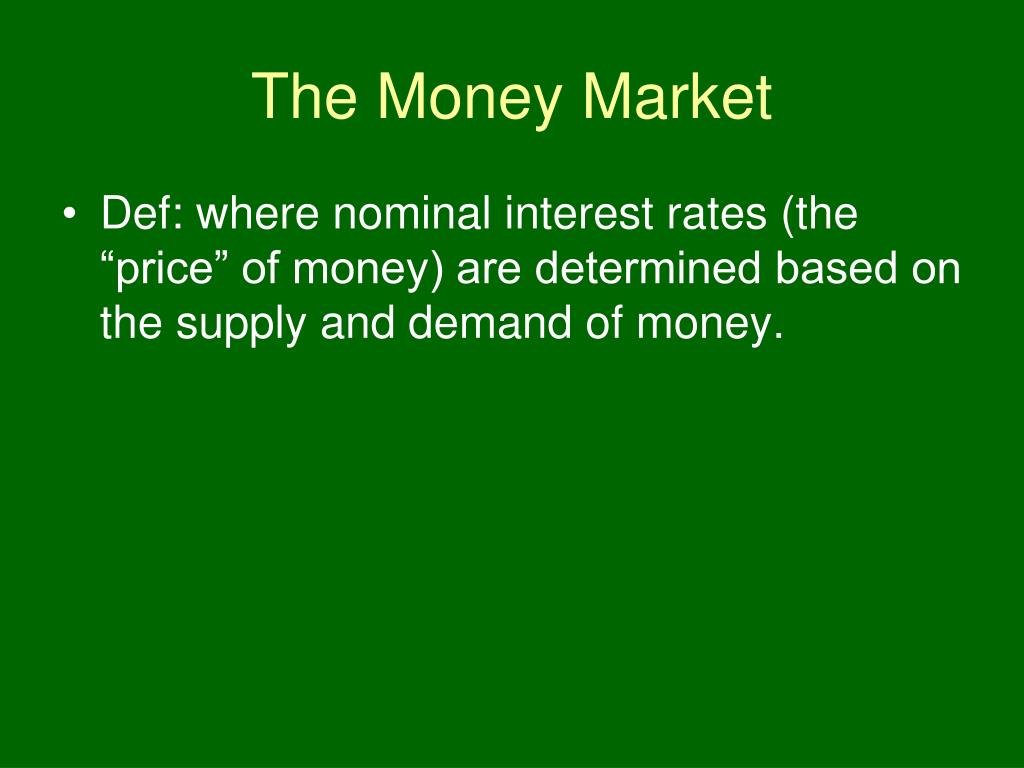 The Money Market

• Def: where nominal interest rates (the “price” of money) are determined based on the supply and demand of money.